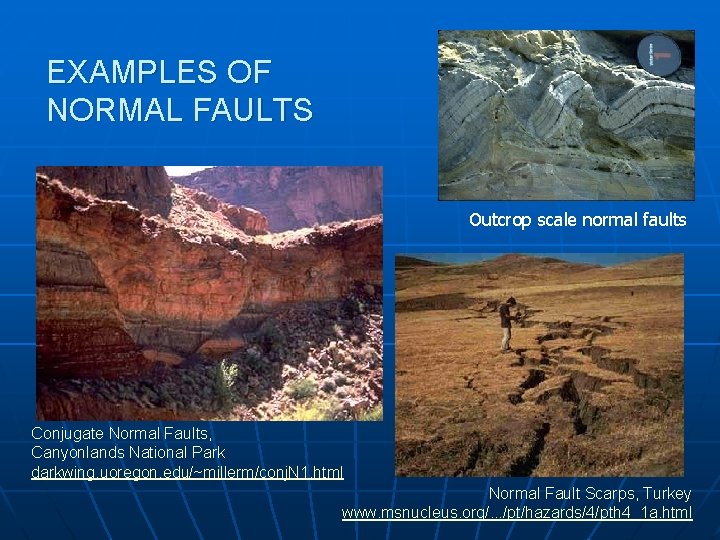 EXAMPLES OF NORMAL FAULTS

Outcrop scale normal faults

Conjugate Normal Faults,
Canyonlands National Park
darkwing.uoregon.edu/~millerm/conjN1.html

Normal Fault Scarps, Turkey
www.msnucleus.org/.../pt/hazards/4/pth4_1a.html